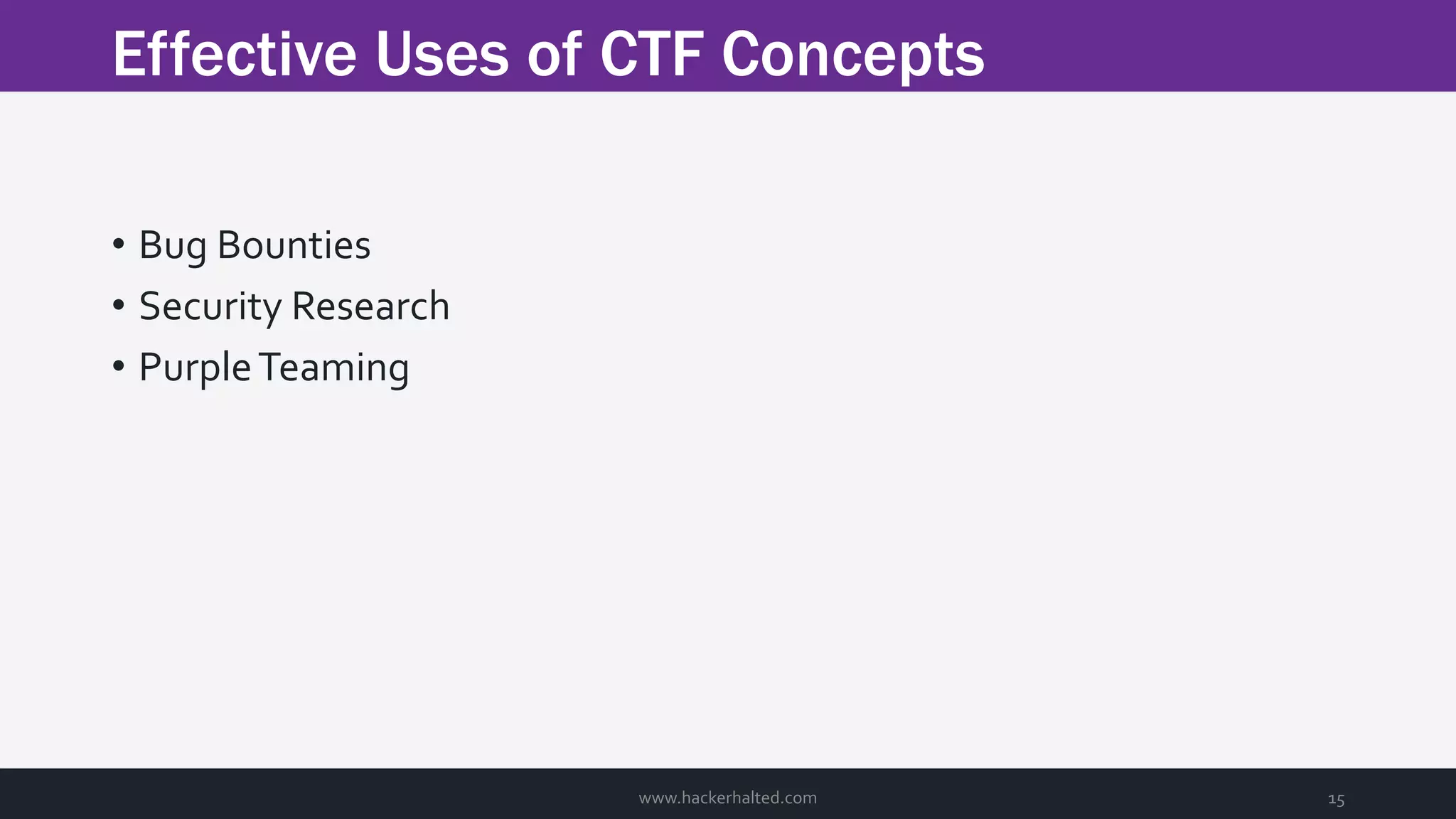 Effective Uses of CTF Concepts

• Bug Bounties
• Security Research
• Purple Teaming

www.hackerhalted.com

15